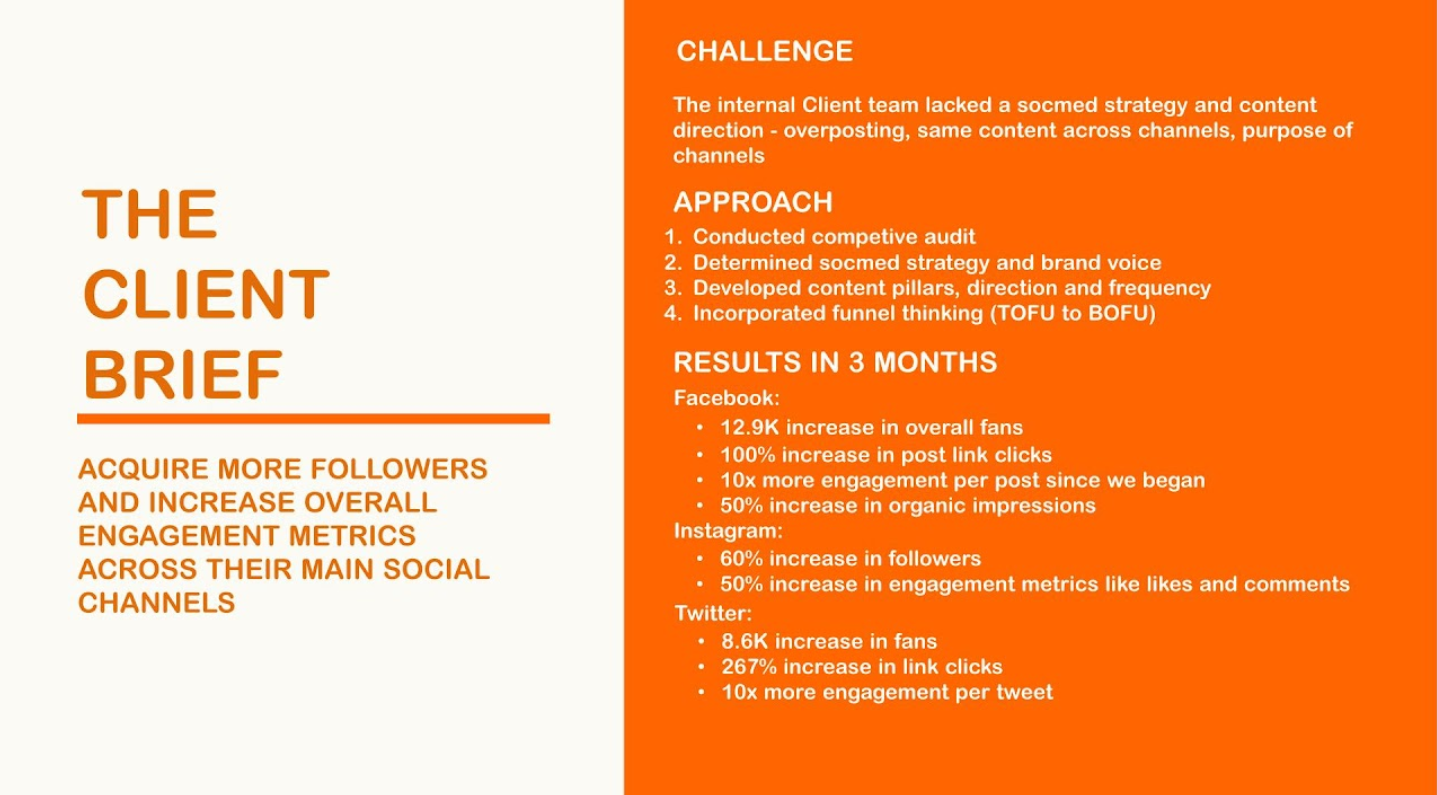 THE CLIENT BRIEF

ACQUIRE MORE FOLLOWERS AND INCREASE OVERALL ENGAGEMENT METRICS ACROSS THEIR MAIN SOCIAL CHANNELS

CHALLENGE

The internal Client team lacked a socmed strategy and content direction - overposting, same content across channels, purpose of channels

APPROACH

1. Conducted competive audit
2. Determined socmed strategy and brand voice
3. Developed content pillars, direction and frequency
4. Incorporated funnel thinking (TOFU to BOFU)

RESULTS IN 3 MONTHS

Facebook:
• 12.9K increase in overall fans
• 100% increase in post link clicks
• 10x more engagement per post since we began
• 50% increase in organic impressions

Instagram:
• 60% increase in followers
• 50% increase in engagement metrics like likes and comments

Twitter:
• 8.6K increase in fans
• 267% increase in link clicks
• 10x more engagement per tweet